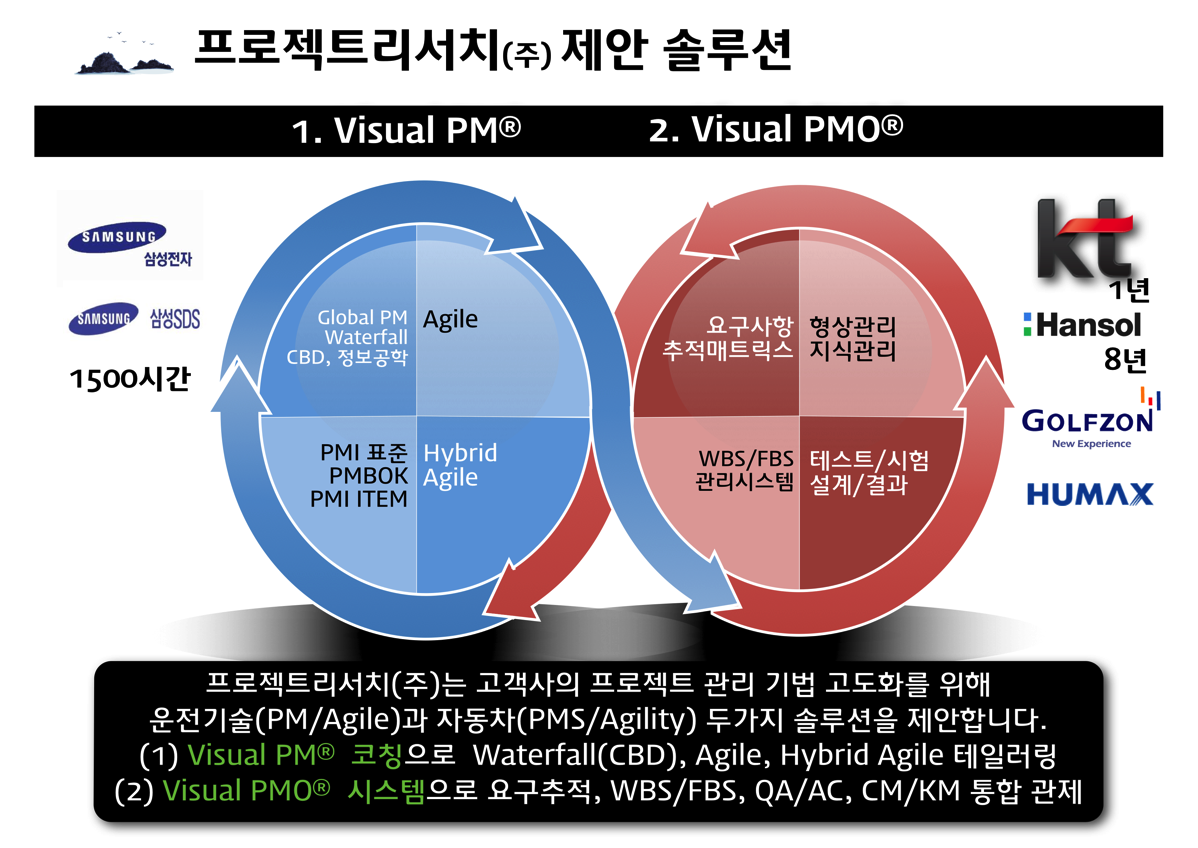 프로젝트리서치(주) 제안 솔루션

1. Visual PM®   2. Visual PMO®

SAMSUNG 삼성전자

SAMSUNG 삼성SDS

1500시간

Global PM Waterfall CBD, 정보공학

Agile

PMI 표준 PMBOK PMI ITEM

Hybrid Agile

요구사항 추적매트릭스

형상관리 지식관리

WBS/FBS 관리시스템

테스트/시험 설계/결과

kt 1년

Hansol 8년

GOLFZON New Experience

HUMAX

프로젝트리서치(주)는 고객사의 프로젝트 관리 기법 고도화를 위해 운전기술(PM/Agile)과 자동차(PMS/Agility) 두가지 솔루션을 제안합니다.
(1) Visual PM® 코칭으로 Waterfall(CBD), Agile, Hybrid Agile 테일러링
(2) Visual PMO® 시스템으로 요구추적, WBS/FBS, QA/AC, CM/KM 통합 관제